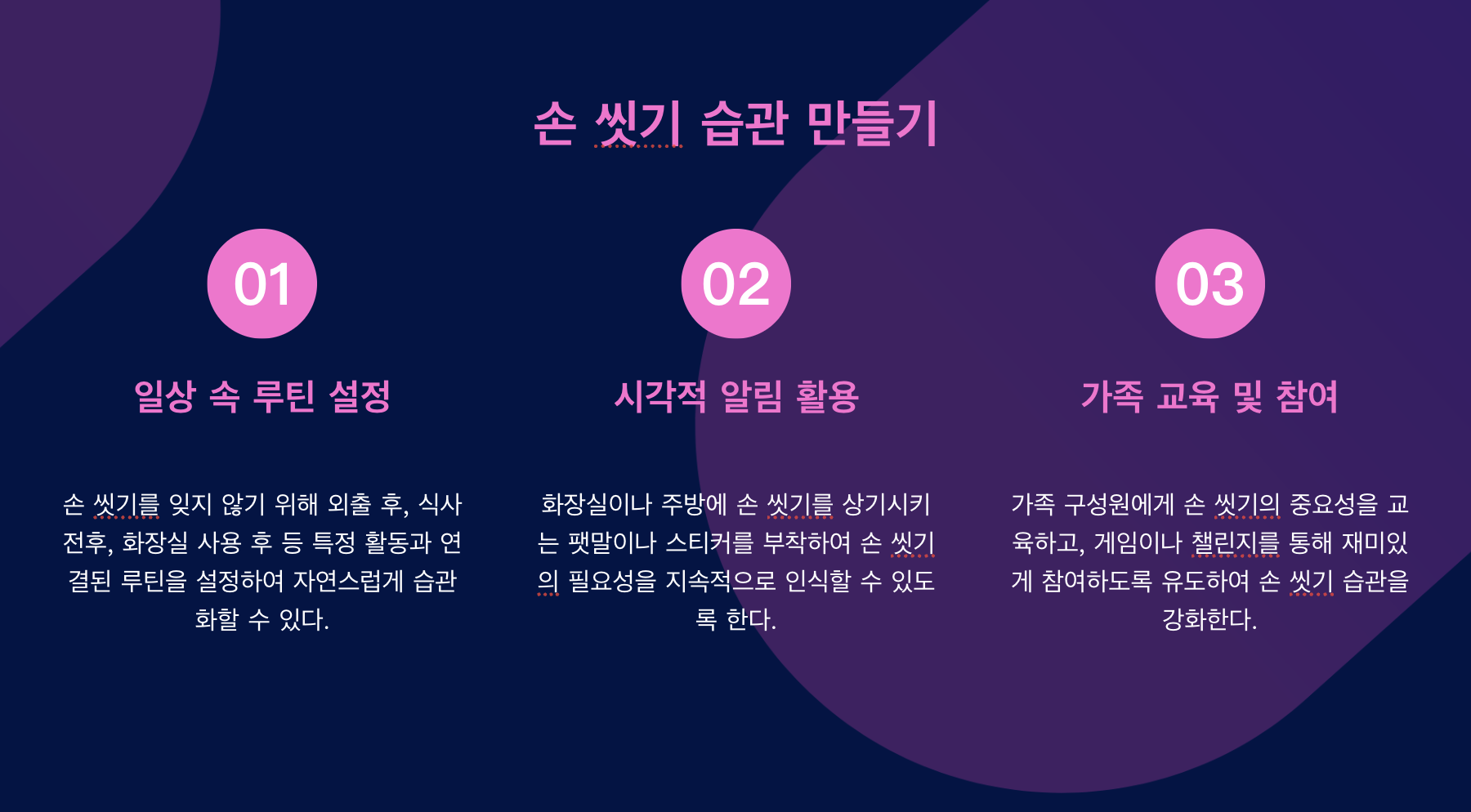 손 씻기 습관 만들기

01

일상 속 루틴 설정

손 씻기를 잊지 않기 위해 외출 후, 식사 전후, 화장실 사용 후 등 특정 활동과 연결된 루틴을 설정하여 자연스럽게 습관화할 수 있다.

02

시각적 알림 활용

화장실이나 주방에 손 씻기를 상기시키는 팻말이나 스티커를 부착하여 손 씻기의 필요성을 지속적으로 인식할 수 있도록 한다.

03

가족 교육 및 참여

가족 구성원에게 손 씻기의 중요성을 교육하고, 게임이나 챌린지를 통해 재미있게 참여하도록 유도하여 손 씻기 습관을 강화한다.